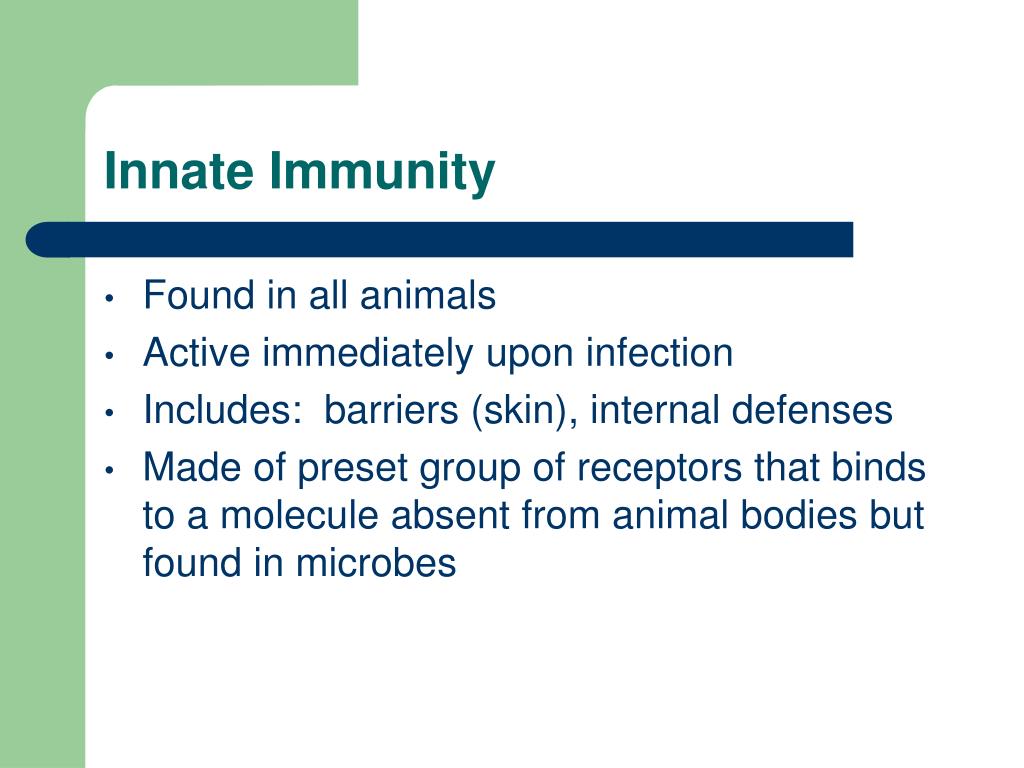 Innate Immunity

• Found in all animals
• Active immediately upon infection
• Includes: barriers (skin), internal defenses
• Made of preset group of receptors that binds to a molecule absent from animal bodies but found in microbes